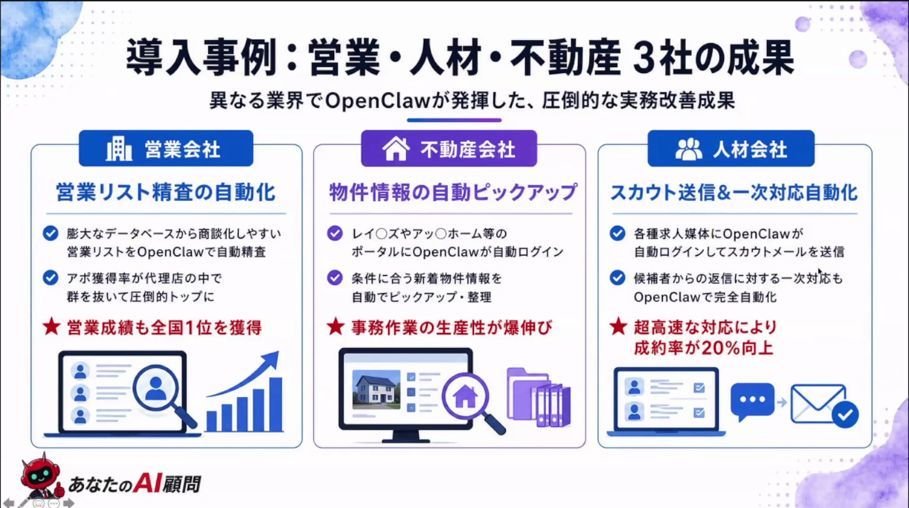 導入事例：営業・人材・不動産 3社の成果

異なる業界でOpenClawが発揮した、圧倒的な実務改善成果

営業会社

営業リスト精査の自動化

膨大なデータベースから商談化しやすい営業リストをOpenClawで自動精査

アポ獲得率が代理店の中で群を抜いて圧倒的トップに

★ 営業成績も全国1位を獲得

不動産会社

物件情報の自動ピックアップ

レイ〇ズやアッ〇ホーム等のポータルにOpenClawが自動ログイン

条件に合う新着物件情報を自動でピックアップ・整理

★ 事務作業の生産性が爆伸び

人材会社

スカウト送信&一次対応自動化

各種求人媒体にOpenClawが自動ログインしてスカウトメールを送信

候補者からの返信に対する一次対応もOpenClawで完全自動化

★ 超高速な対応により成約率が20%向上

あなたのAI顧問